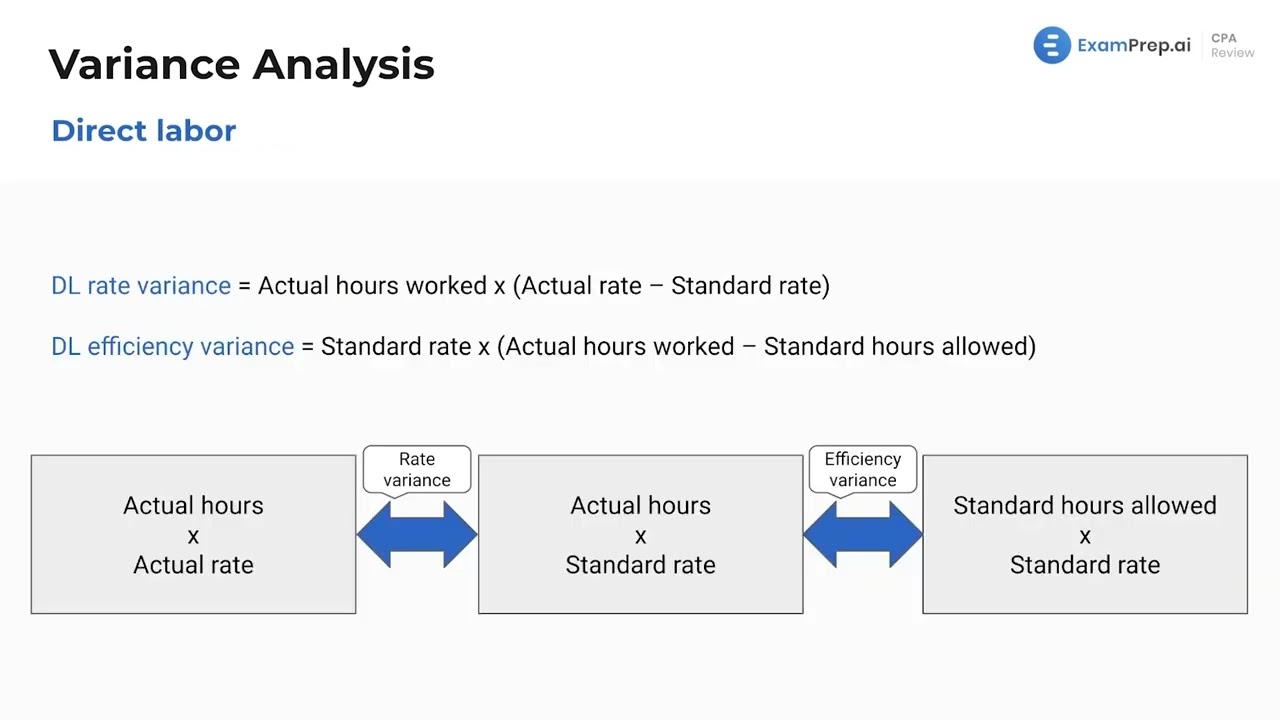 Variance Analysis

ExamPrep.ai CPA Review

Direct labor

DL rate variance = Actual hours worked x (Actual rate – Standard rate)

DL efficiency variance = Standard rate x (Actual hours worked – Standard hours allowed)

Actual hours
x
Actual rate

Rate variance

Actual hours
x
Standard rate

Efficiency variance

Standard hours allowed
x
Standard rate